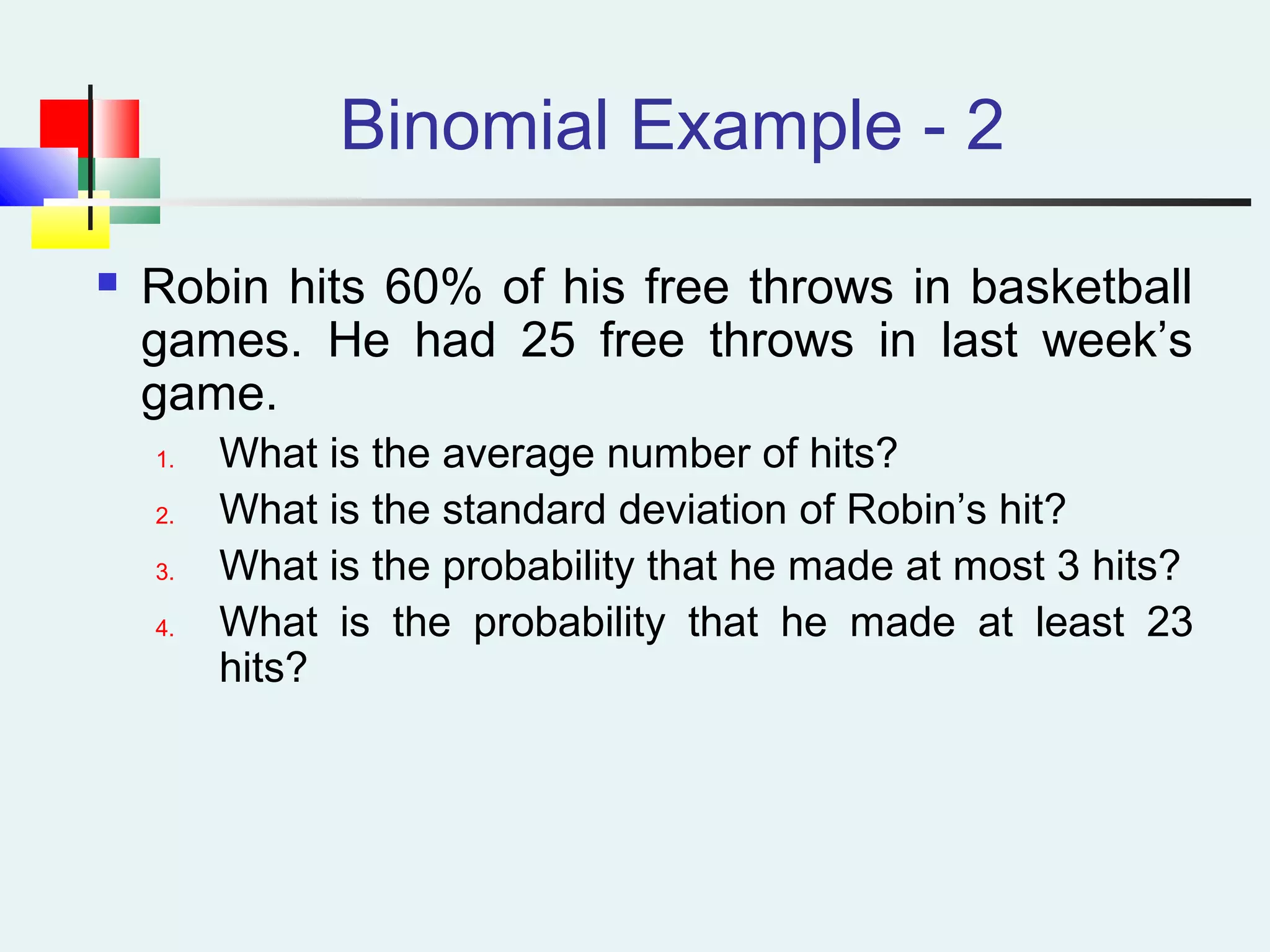 Binomial Example - 2

Robin hits 60% of his free throws in basketball games. He had 25 free throws in last week’s game.

1. What is the average number of hits?
2. What is the standard deviation of Robin’s hit?
3. What is the probability that he made at most 3 hits?
4. What is the probability that he made at least 23 hits?